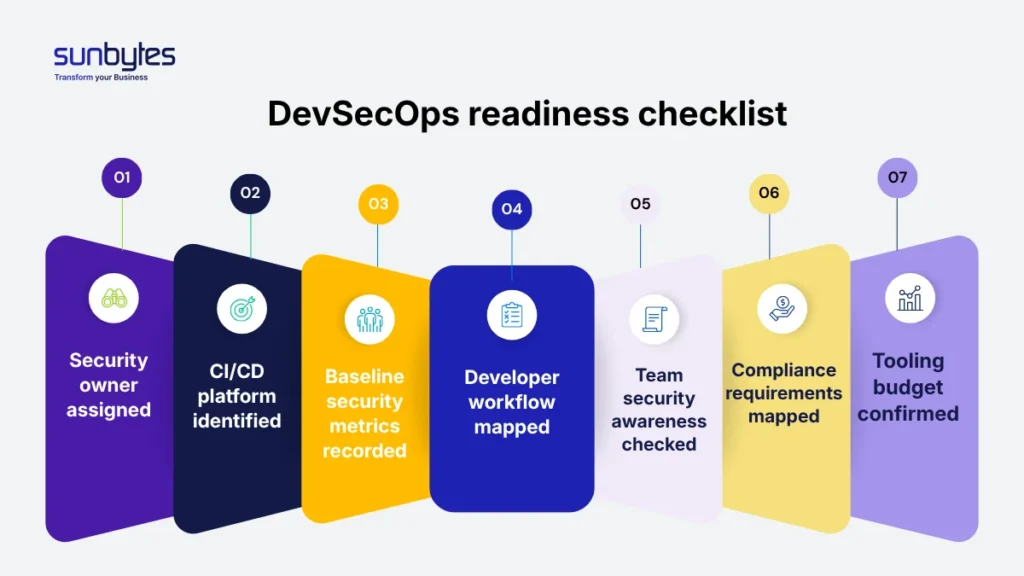 sunbytes
Transform your Business

DevSecOps readiness checklist

01
Security owner assigned

02
CI/CD platform identified

03
Baseline security metrics recorded

04
Developer workflow mapped

05
Team security awareness checked

06
Compliance requirements mapped

07
Tooling budget confirmed